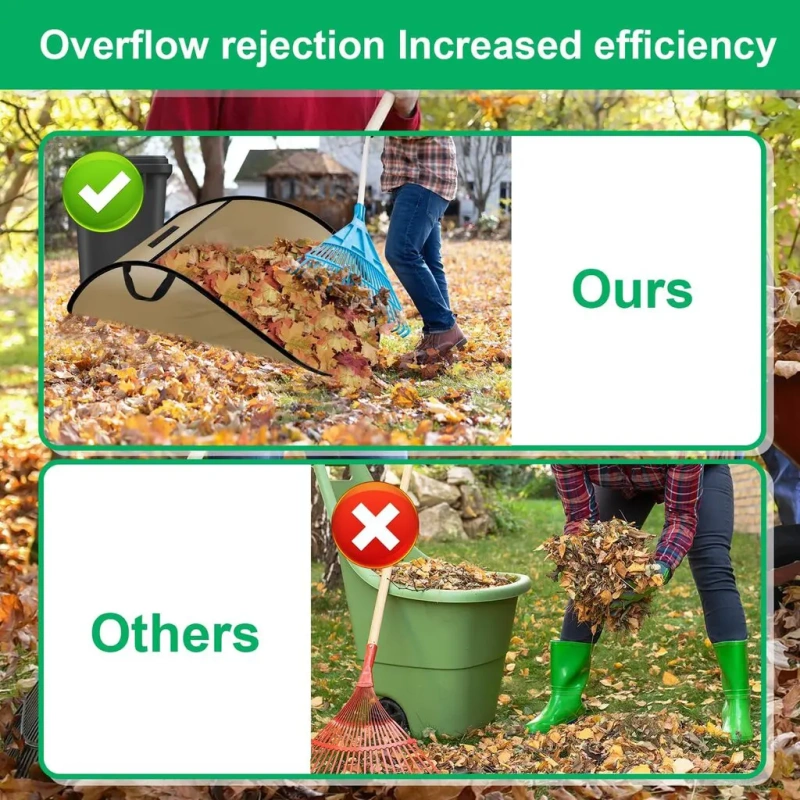 Overflow rejection Increased efficiency

Ours

Others